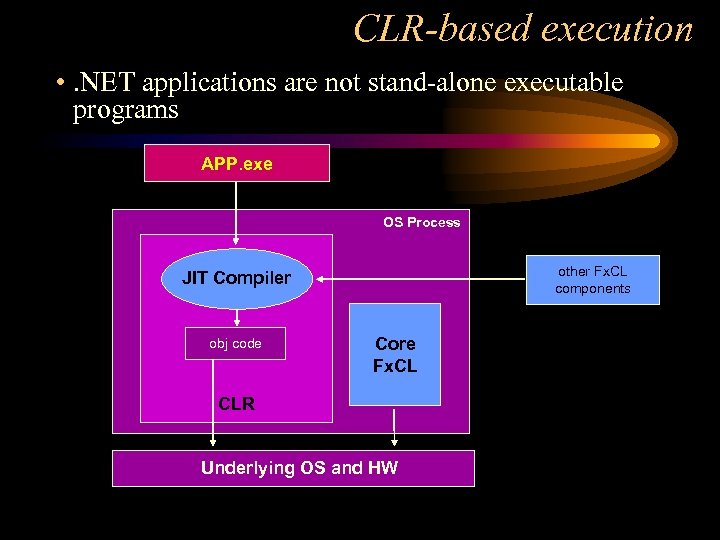 CLR-based execution

• .NET applications are not stand-alone executable programs

APP.exe

OS Process

JIT Compiler

other FxCL components

obj code

Core FxCL

CLR

Underlying OS and HW